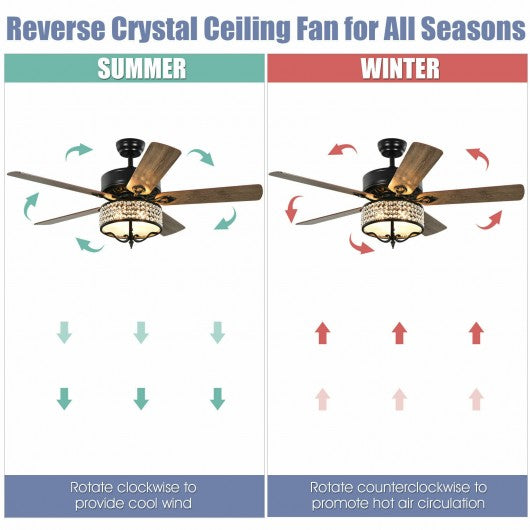 Reverse Crystal Ceiling Fan for All Seasons

SUMMER

Rotate clockwise to provide cool wind

WINTER

Rotate counterclockwise to promote hot air circulation